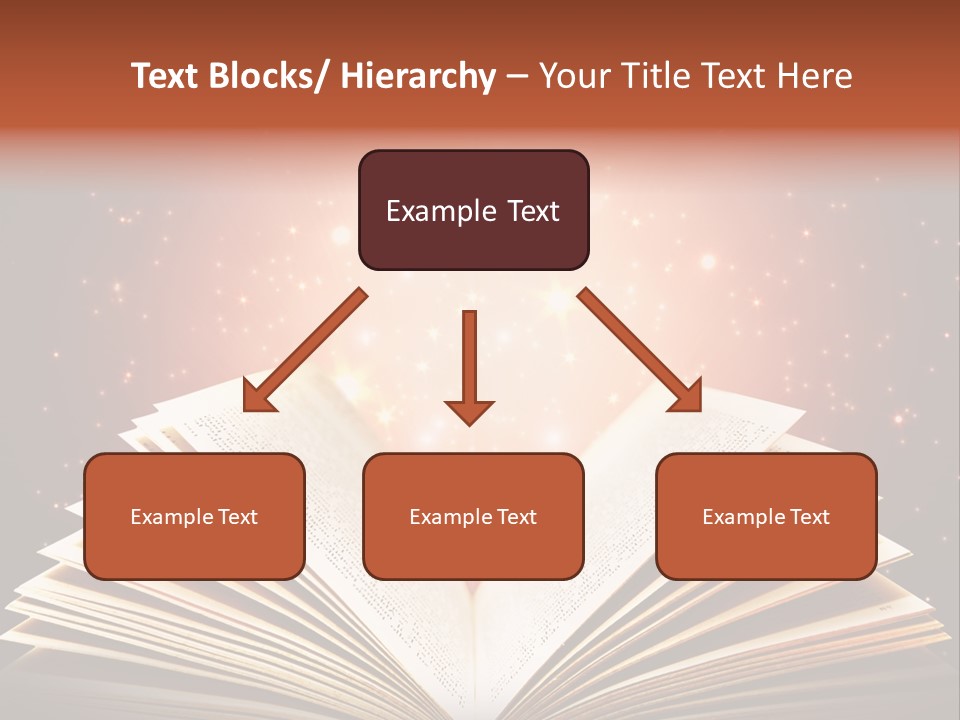 Text Blocks/ Hierarchy – Your Title Text Here

Example Text

Example Text

Example Text

Example Text